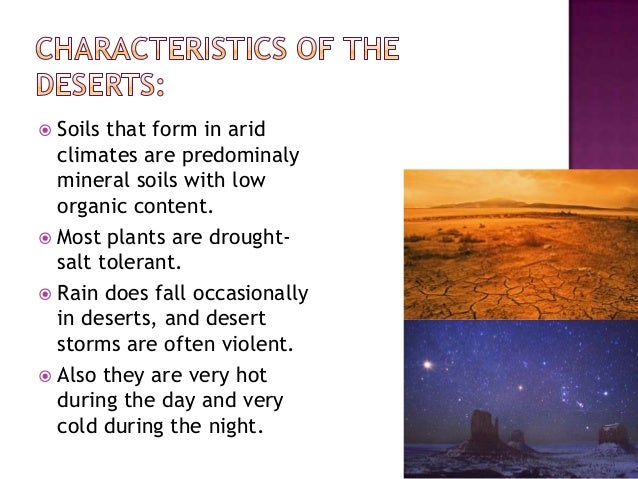 CHARACTERISTICS OF THE DESERTS:

Soils that form in arid climates are predominaly mineral soils with low organic content.

Most plants are drought-salt tolerant.

Rain does fall occasionally in deserts, and desert storms are often violent.

Also they are very hot during the day and very cold during the night.